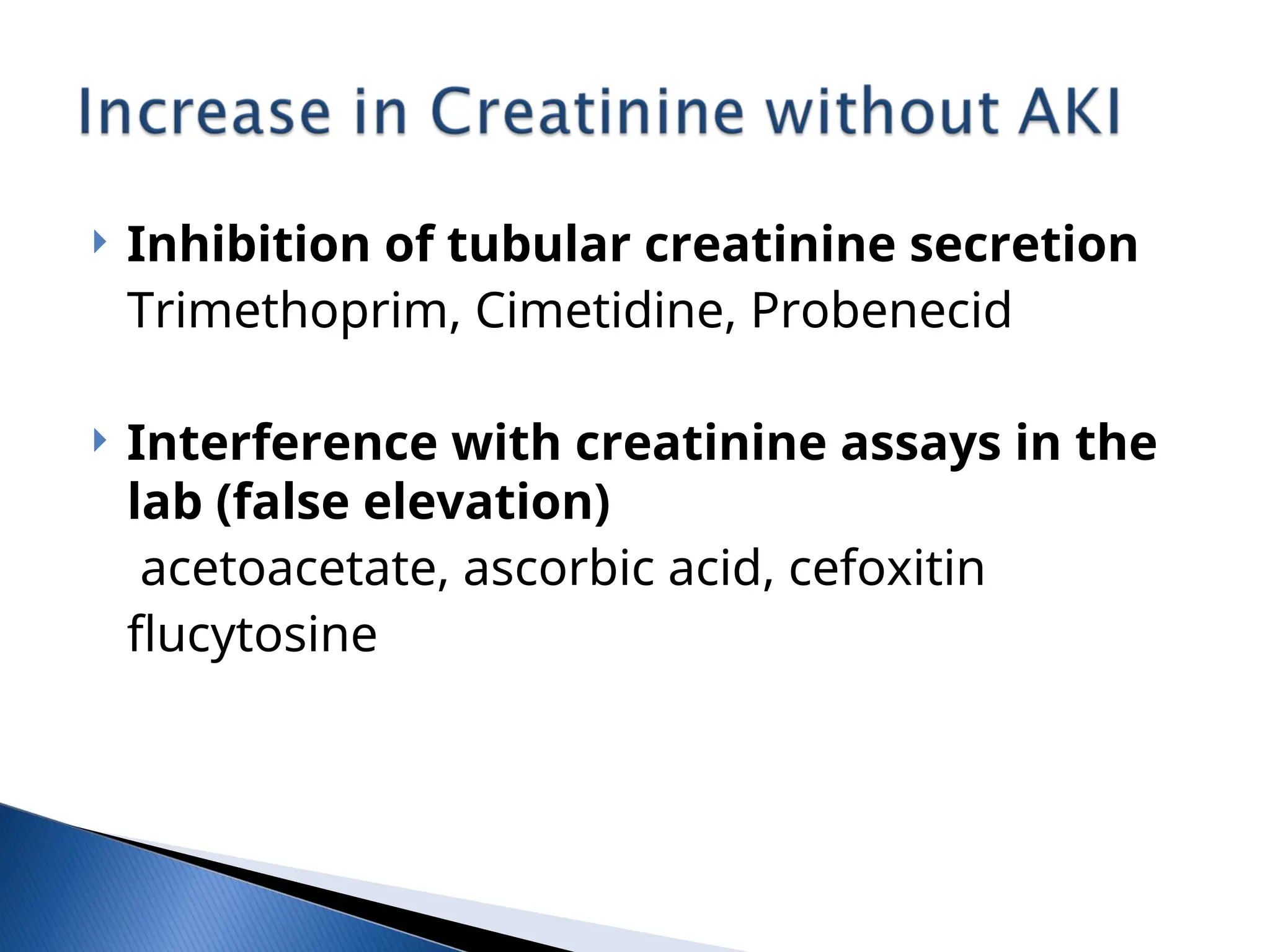 Increase in Creatinine without AKI

Inhibition of tubular creatinine secretion
Trimethoprim, Cimetidine, Probenecid

Interference with creatinine assays in the lab (false elevation)
acetoacetate, ascorbic acid, cefoxitin
flucytosine